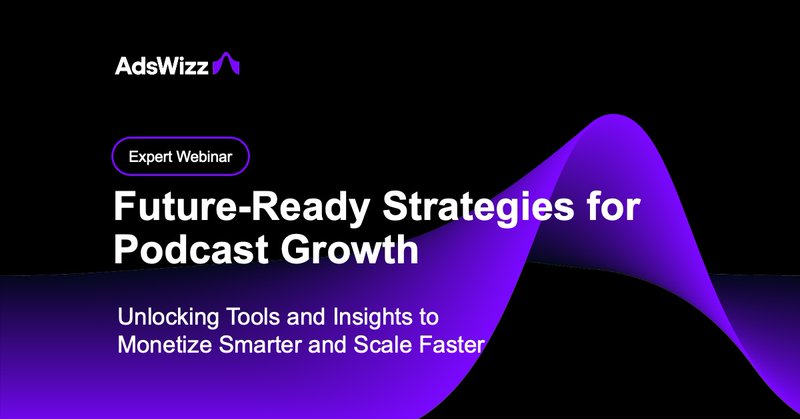 AdsWizz

Expert Webinar

Future-Ready Strategies for Podcast Growth

Unlocking Tools and Insights to Monetize Smarter and Scale Faster